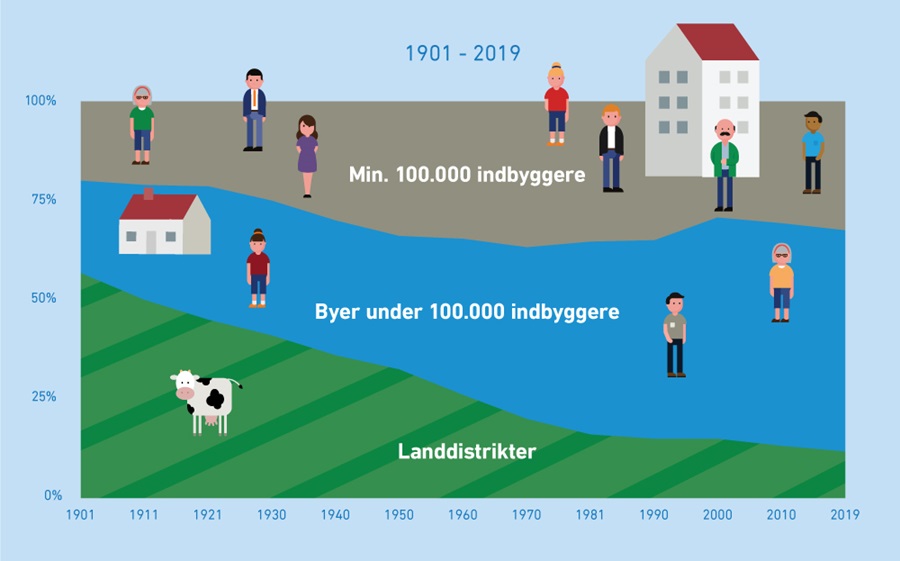 1901 - 2019

100%

75%

50%

25%

0%

Min. 100.000 indbyggere

Byer under 100.000 indbyggere

Landdistrikter

1901 1911 1921 1930 1940 1950 1960 1970 1981 1990 2000 2010 2019